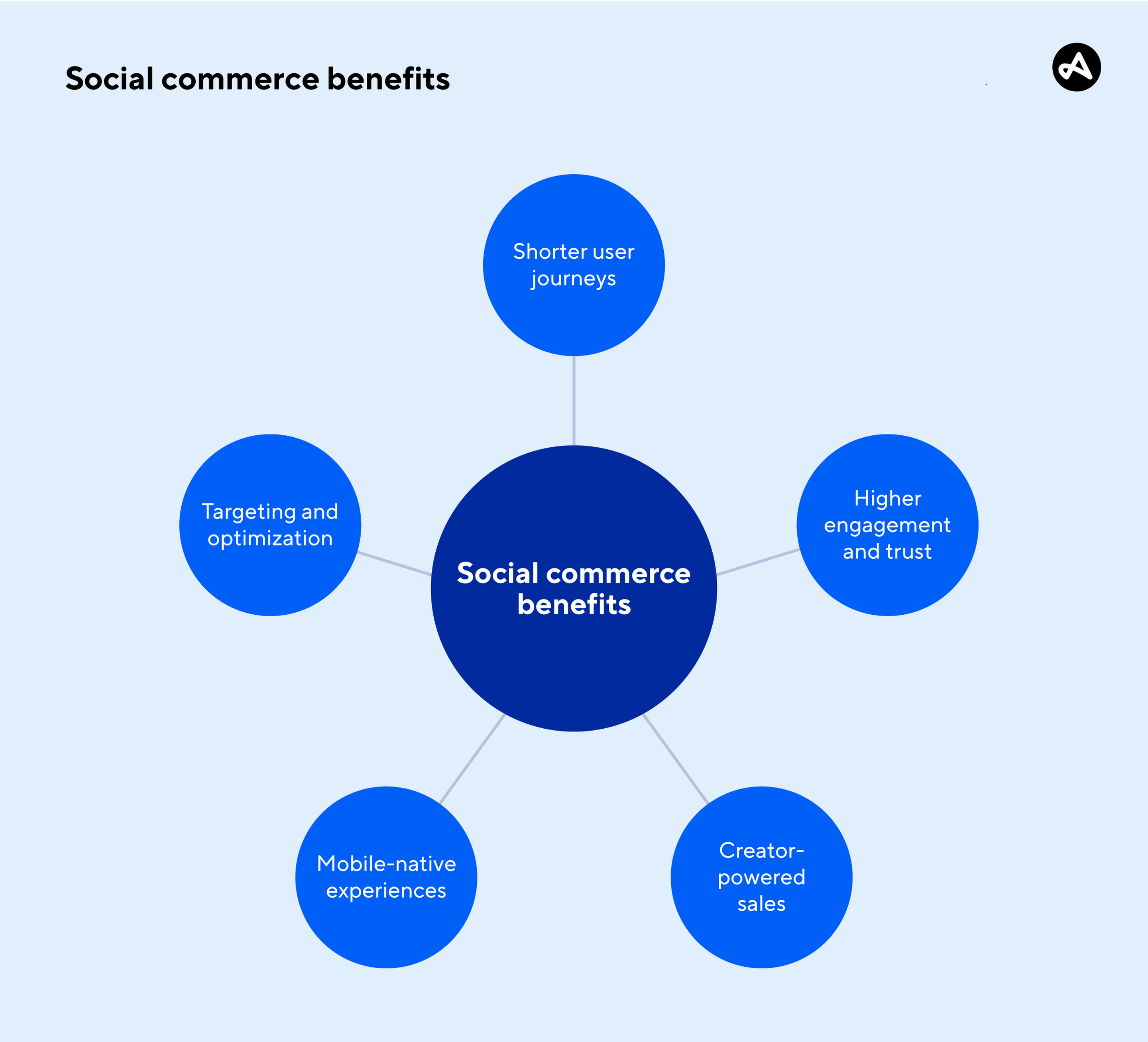 Social commerce benefits

Shorter user journeys

Targeting and optimization

Social commerce benefits

Higher engagement and trust

Mobile-native experiences

Creator-powered sales